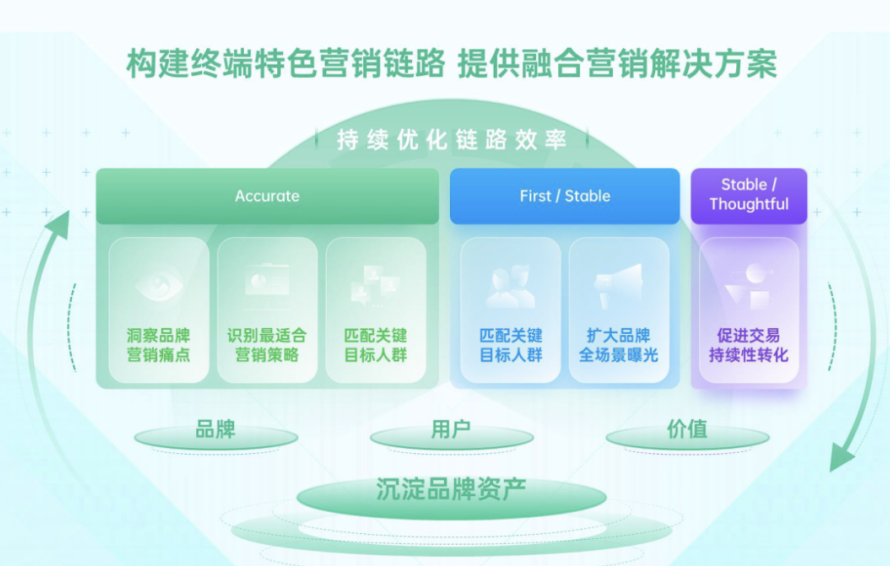 构建终端特色营销链路 提供融合营销解决方案

持续优化链路效率

Accurate

洞察品牌营销痛点

识别最适合营销策略

匹配关键目标人群

First / Stable

匹配关键目标人群

扩大品牌全场景曝光

Stable / Thoughtful

促进交易持续性转化

品牌

用户

价值

沉淀品牌资产